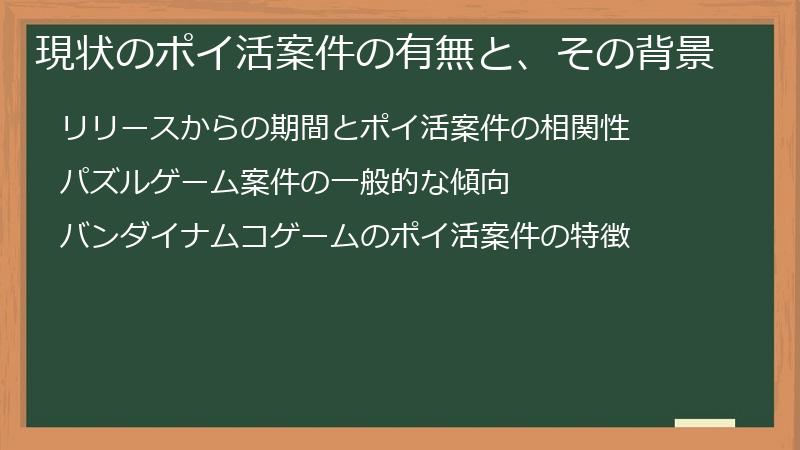 現状のポイ活案件の有無と、その背景

リリースからの期間とポイ活案件の相関性

パズルゲーム案件の一般的な傾向

バンダイナムコゲームのポイ活案件の特徴